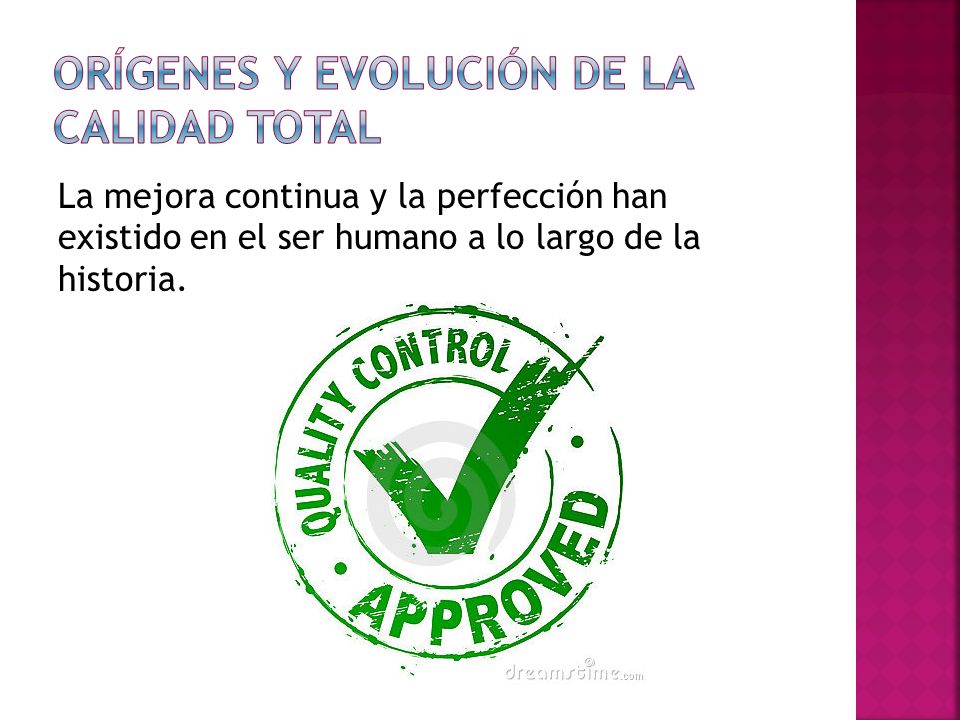 ORÍGENES Y EVOLUCIÓN DE LA CALIDAD TOTAL

La mejora continua y la perfección han existido en el ser humano a lo largo de la historia.

QUALITY CONTROL
APPROVED

dreamstime.com